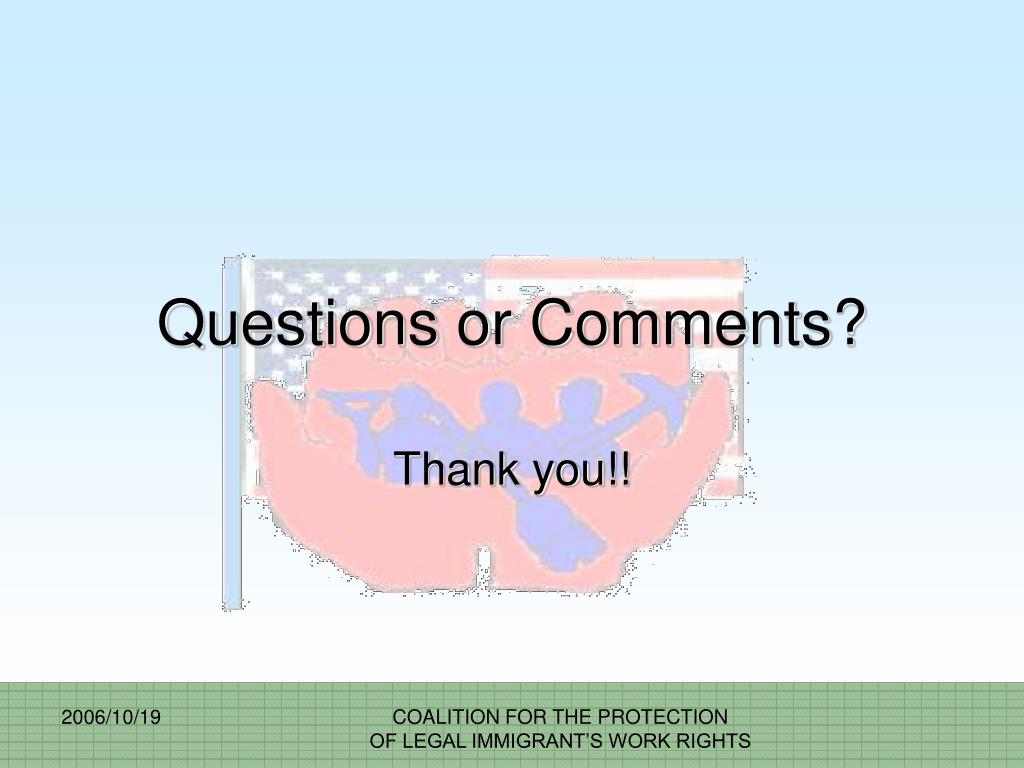 Questions or Comments?

Thank you!!

2006/10/19

COALITION FOR THE PROTECTION OF LEGAL IMMIGRANT'S WORK RIGHTS